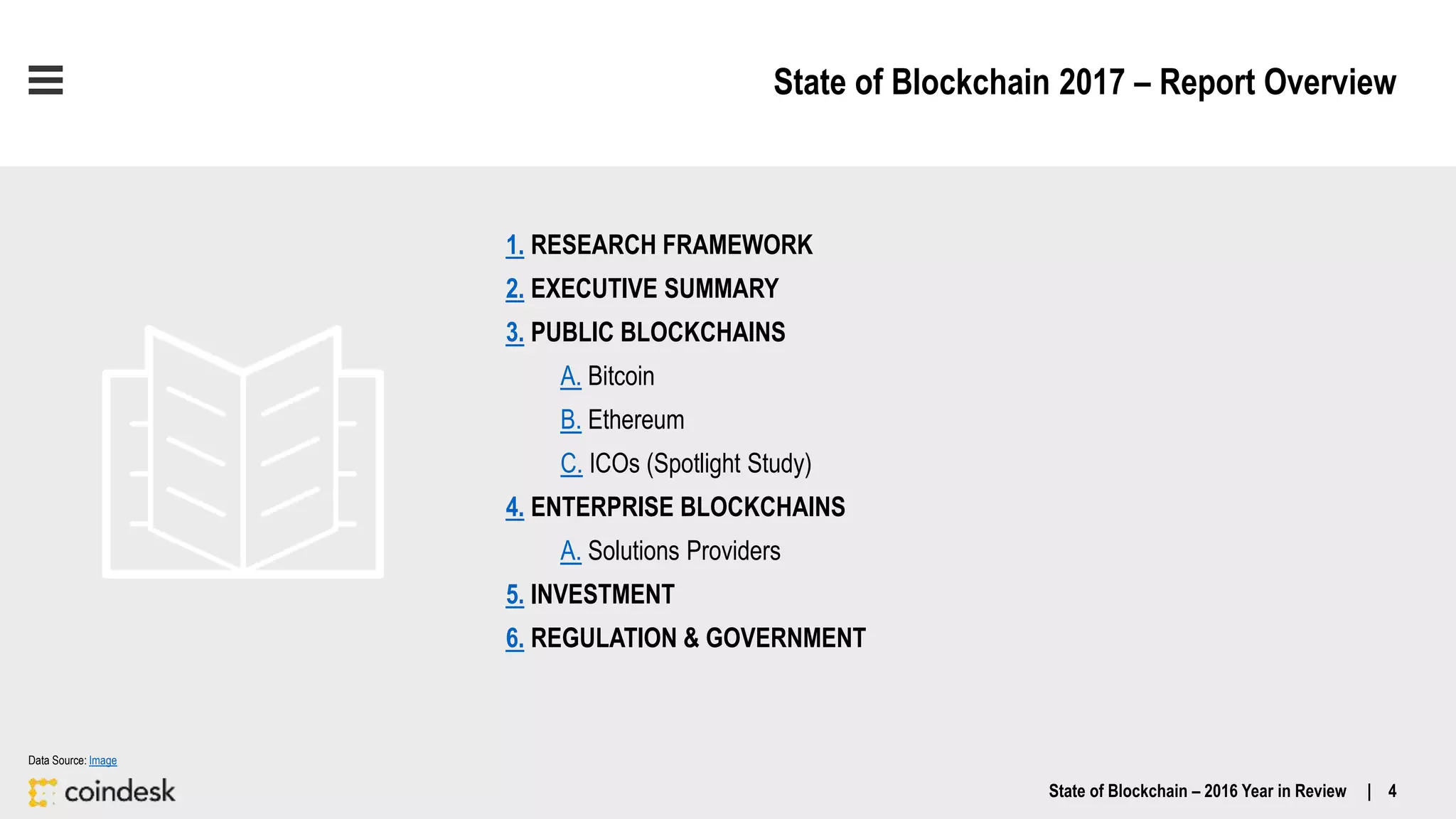 State of Blockchain 2017 – Report Overview

1. RESEARCH FRAMEWORK
2. EXECUTIVE SUMMARY
3. PUBLIC BLOCKCHAINS
A. Bitcoin
B. Ethereum
C. ICOs (Spotlight Study)
4. ENTERPRISE BLOCKCHAINS
A. Solutions Providers
5. INVESTMENT
6. REGULATION & GOVERNMENT

Data Source: Image

coindesk

State of Blockchain – 2016 Year in Review | 4